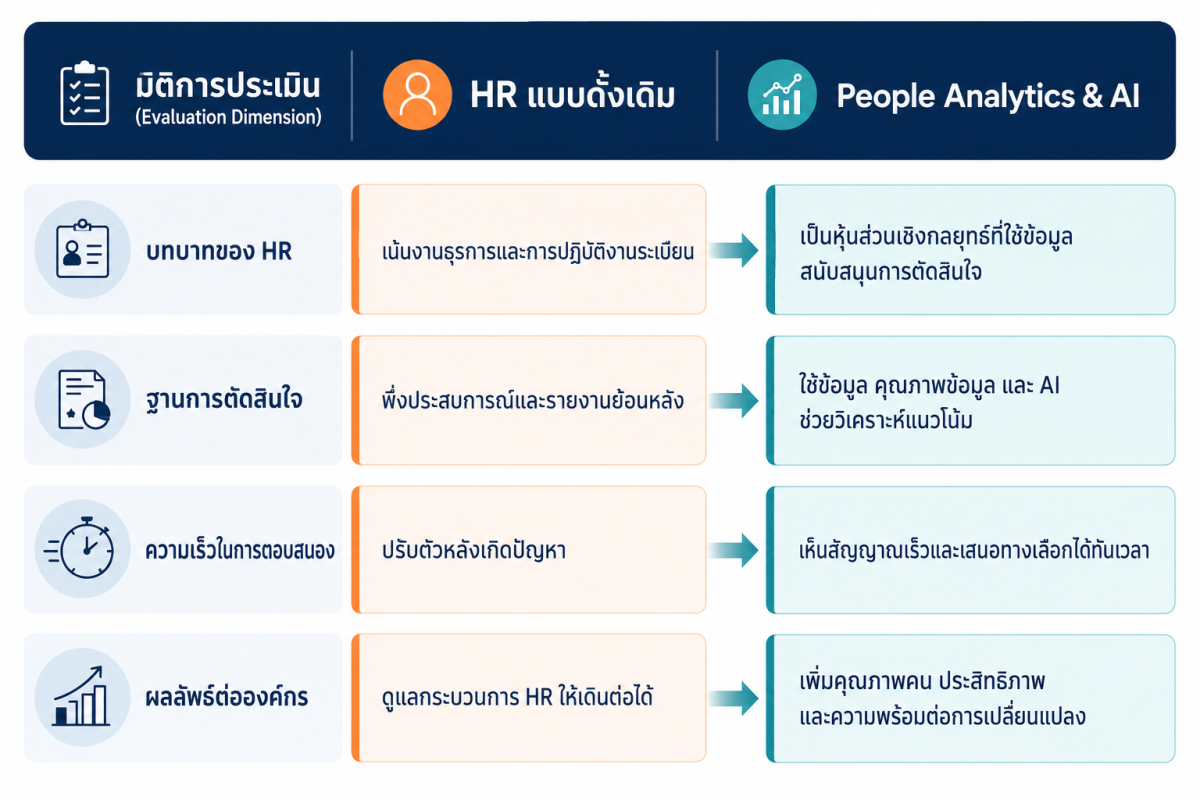 | มิติการประเมิน (Evaluation Dimension) | HR แบบดั้งเดิม | People Analytics & AI |
|---|---|---|
| บทบาทของ HR | เน้นงานธุรการและการปฏิบัติงานระเบียน | เป็นหุ้นส่วนเชิงกลยุทธ์ที่ใช้ข้อมูลสนับสนุนการตัดสินใจ |
| ฐานการตัดสินใจ | พึ่งประสบการณ์และรายงานย้อนหลัง | ใช้ข้อมูล คุณภาพข้อมูล และ AI ช่วยวิเคราะห์แนวโน้ม |
| ความเร็วในการตอบสนอง | ปรับตัวหลังเกิดปัญหา | เห็นสัญญาณเร็วและเสนอทางเลือกได้ทันเวลา |
| ผลลัพธ์ต่อองค์กร | ดูแลกระบวนการ HR ให้เดินต่อได้ | เพิ่มคุณภาพคน ประสิทธิภาพ และความพร้อมต่อการเปลี่ยนแปลง |